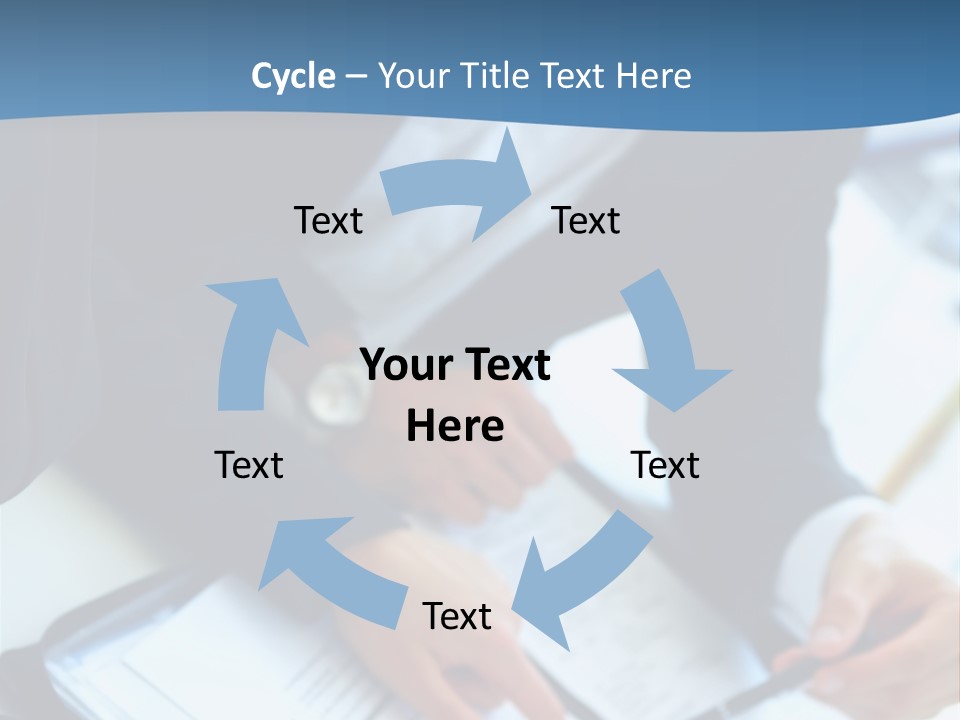 Cycle – Your Title Text Here

Text

Text

Your Text Here

Text

Text

Text